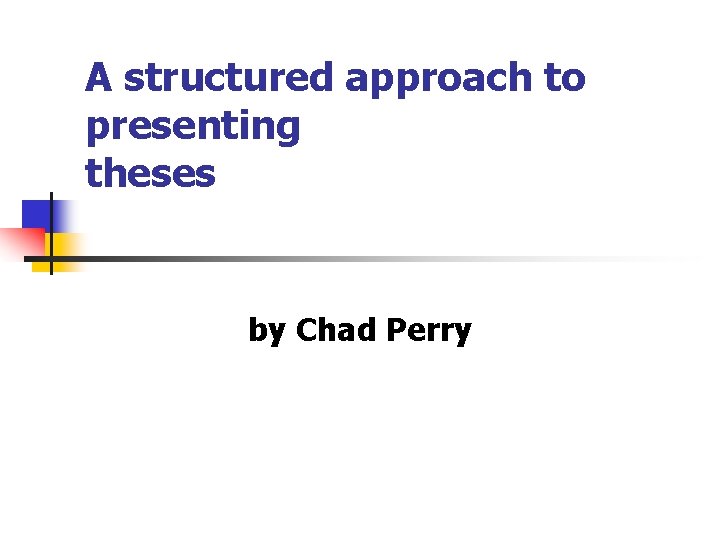 A structured approach to presenting theses

by Chad Perry